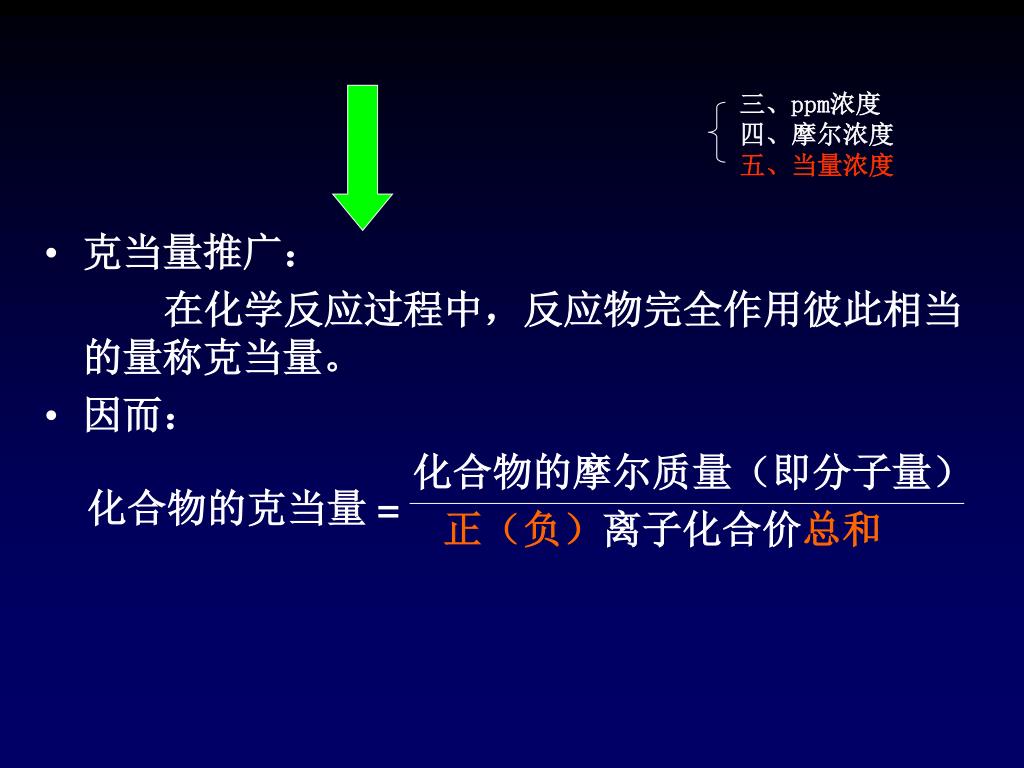 三、ppm浓度
四、摩尔浓度
五、当量浓度

• 克当量推广：

在化学反应过程中，反应物完全作用彼此相当的量称克当量。

• 因而：

$化合物的克当量 = \frac{化合物的摩尔质量（即分子量）}{正（负）离子化合价总和}$